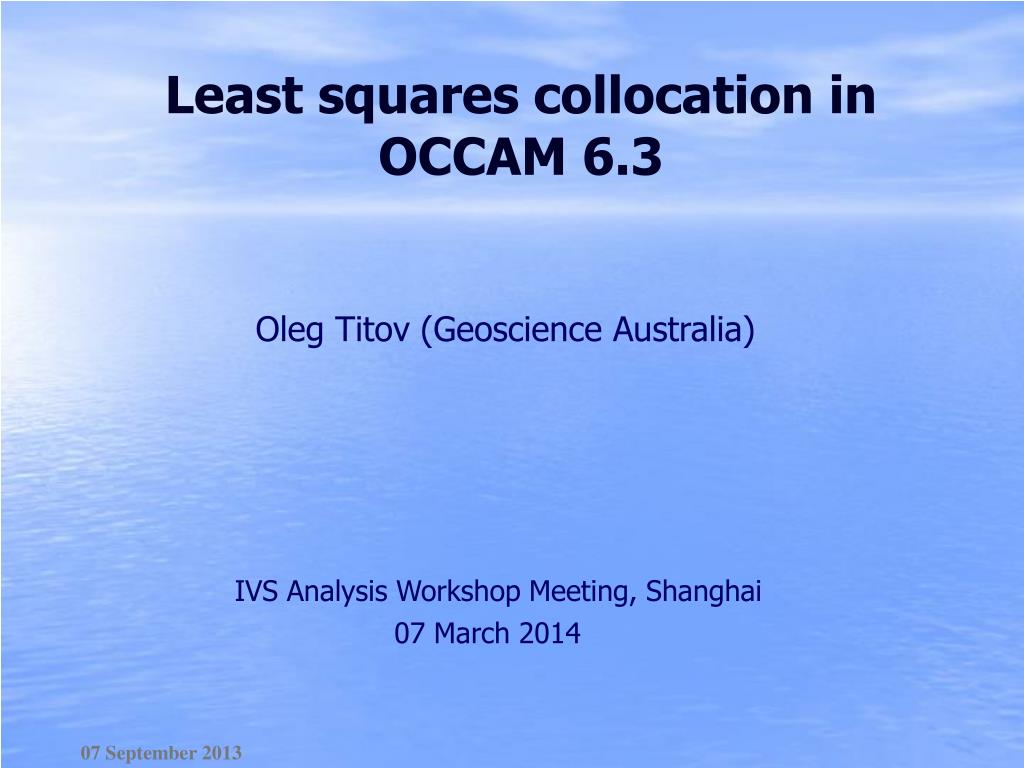 Least squares collocation in OCCAM 6.3

Oleg Titov (Geoscience Australia)

IVS Analysis Workshop Meeting, Shanghai
07 March 2014

07 September 2013